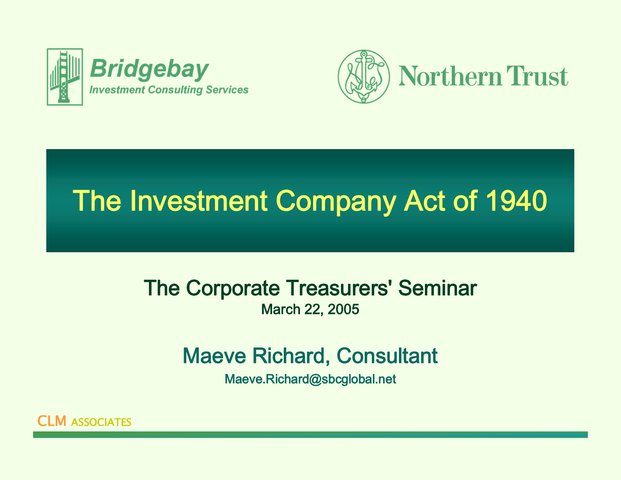 Bridgebay
Investment Consulting Services

Northern Trust

The Investment Company Act of 1940

The Corporate Treasurers' Seminar
March 22, 2005

Maeve Richard, Consultant
Maeve.Richard@sbcglobal.net

CLM ASSOCIATES